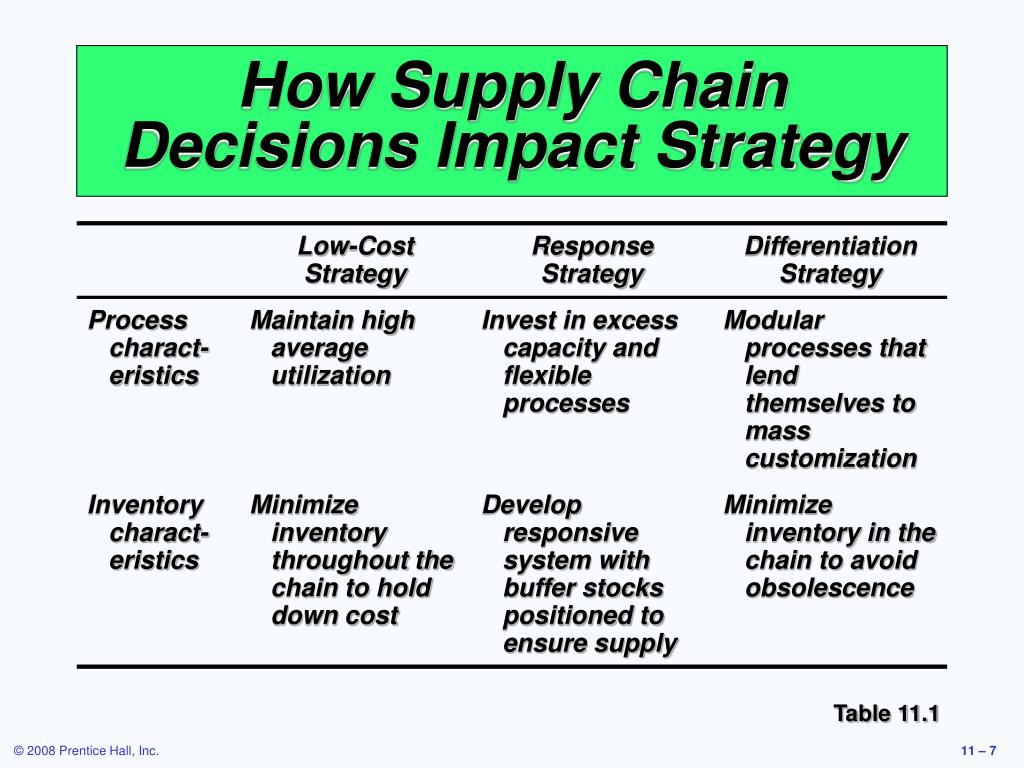 How Supply Chain Decisions Impact Strategy

| | Low-Cost Strategy | Response Strategy | Differentiation Strategy |
|---|---|---|---|
| Process characteristics | Maintain high average utilization | Invest in excess capacity and flexible processes | Modular processes that lend themselves to mass customization |
| Inventory characteristics | Minimize inventory throughout the chain to hold down cost | Develop responsive system with buffer stocks positioned to ensure supply | Minimize inventory in the chain to avoid obsolescence |

Table 11.1

© 2008 Prentice Hall, Inc.

11 – 7